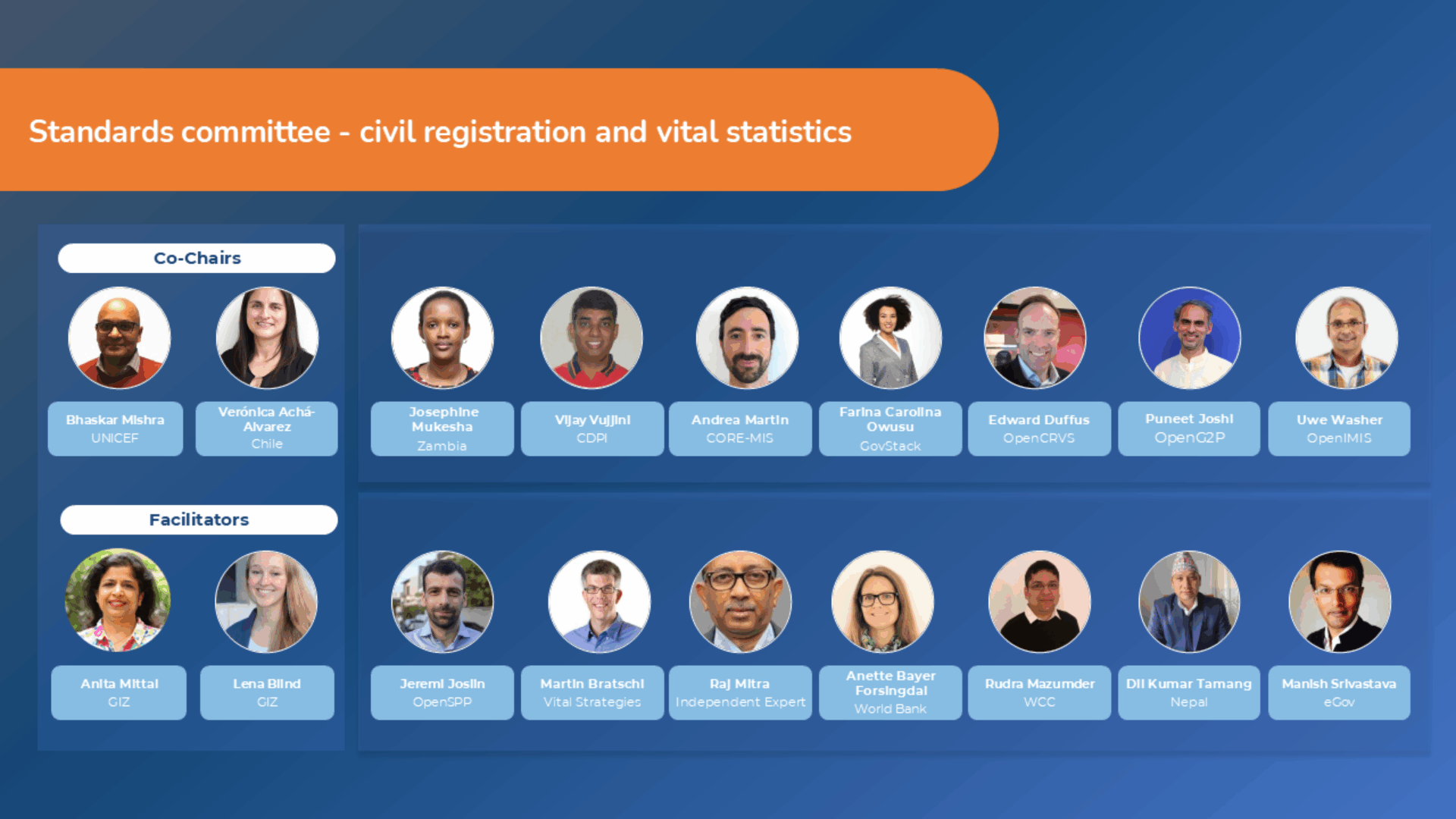 Standards committee - civil registration and vital statistics

Co-Chairs

Bhaskar Mishra
UNICEF

Verónica Achá-Alvarez
Chile

Josephine Mukesha
Zambia

Vijay Vujjini
CDPI

Andrea Martin
CORE-MIS

Farina Carolina Owusu
GovStack

Edward Duffus
OpenCRVS

Puneet Joshi
OpenG2P

Uwe Washer
OpenIMIS

Facilitators

Anita Mittal
GIZ

Lena Blind
GIZ

Jeremi Joslin
OpenSPP

Martin Bratschi
Vital Strategies

Raj Mitra
Independent Expert

Anette Bayer Forsingdal
World Bank

Rudra Mazumder
WCC

Dil Kumar Tamang
Nepal

Manish Srivastava
eGov